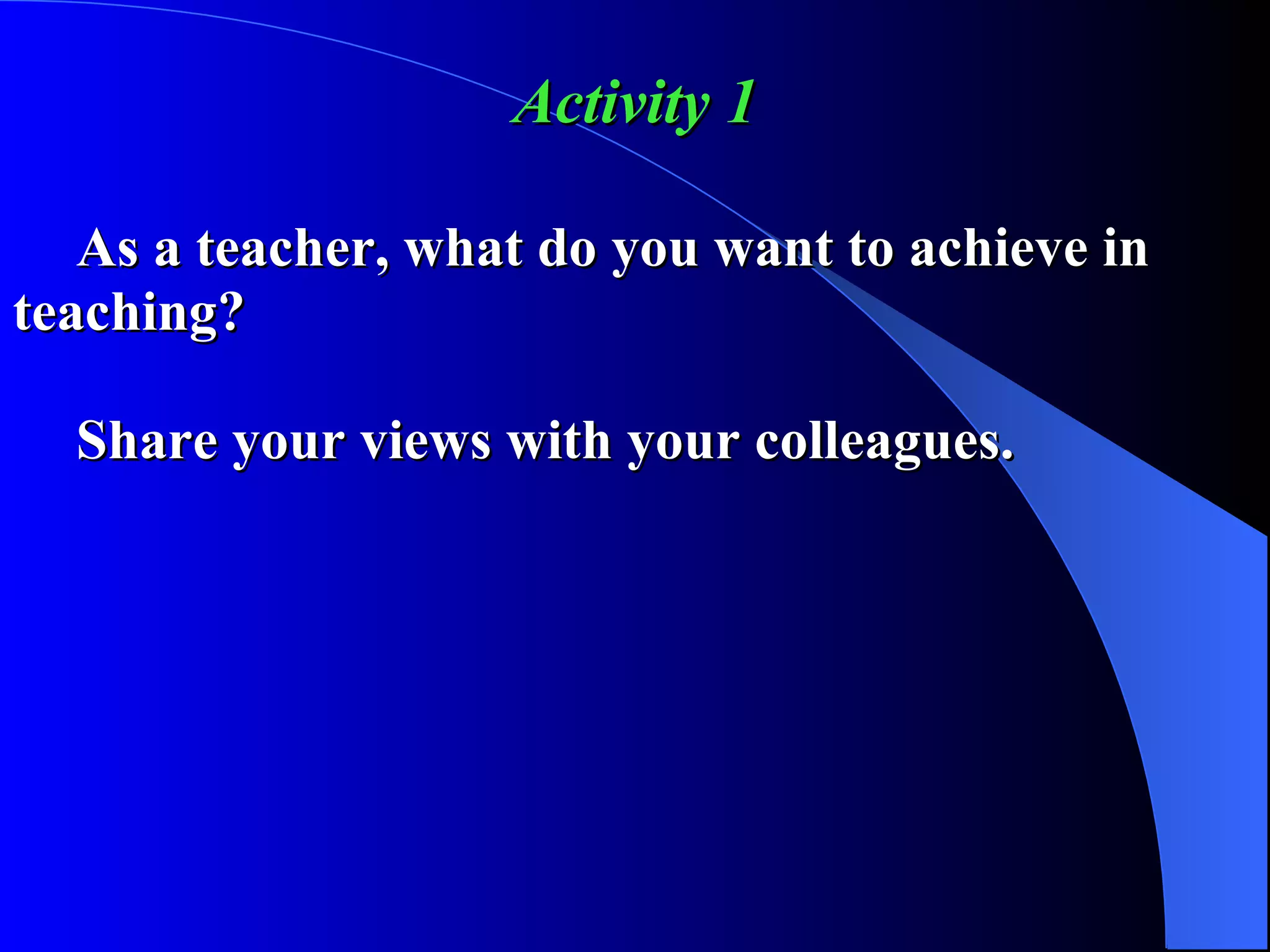 Activity 1

As a teacher, what do you want to achieve in teaching?

Share your views with your colleagues.